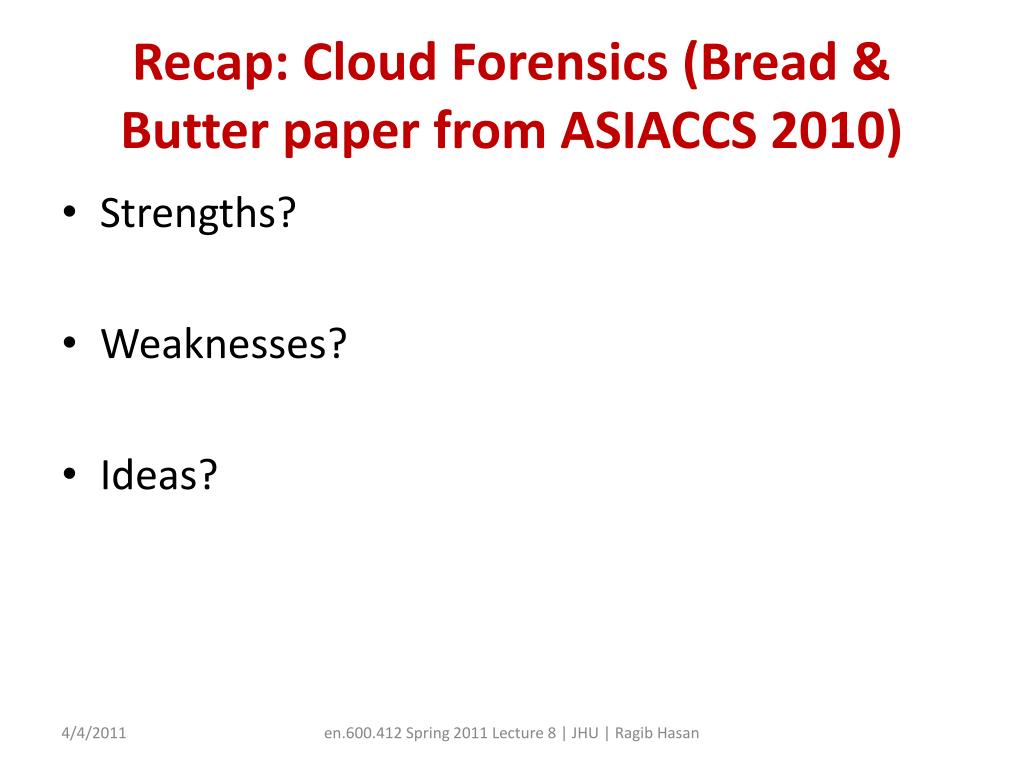 Recap: Cloud Forensics (Bread & Butter paper from ASIACCS 2010)

• Strengths?

• Weaknesses?

• Ideas?

4/4/2011

en.600.412 Spring 2011 Lecture 8 | JHU | Ragib Hasan